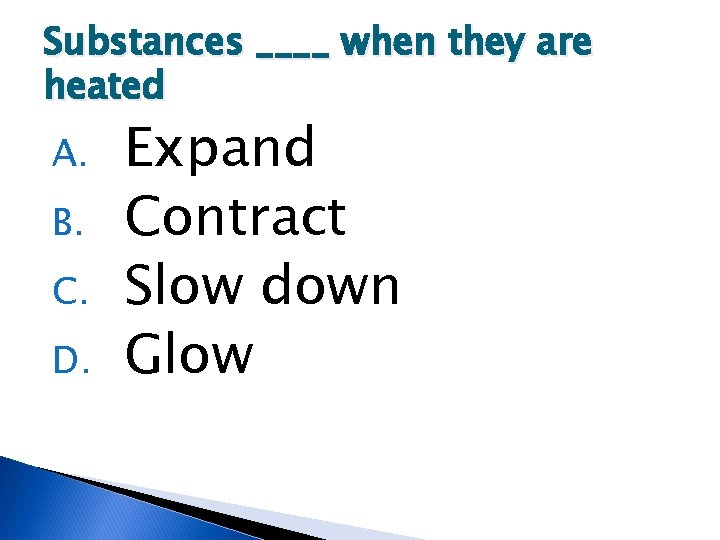 Substances ____ when they are heated

A. Expand
B. Contract
C. Slow down
D. Glow